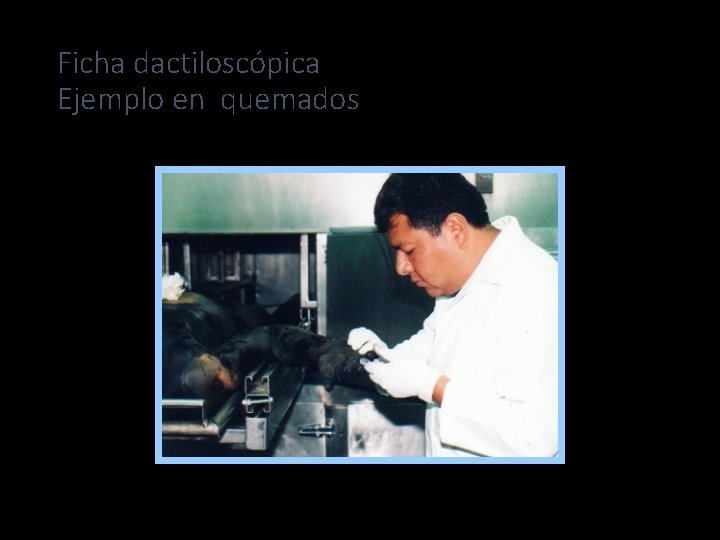 Ficha dactiloscópica
Ejemplo en  quemados